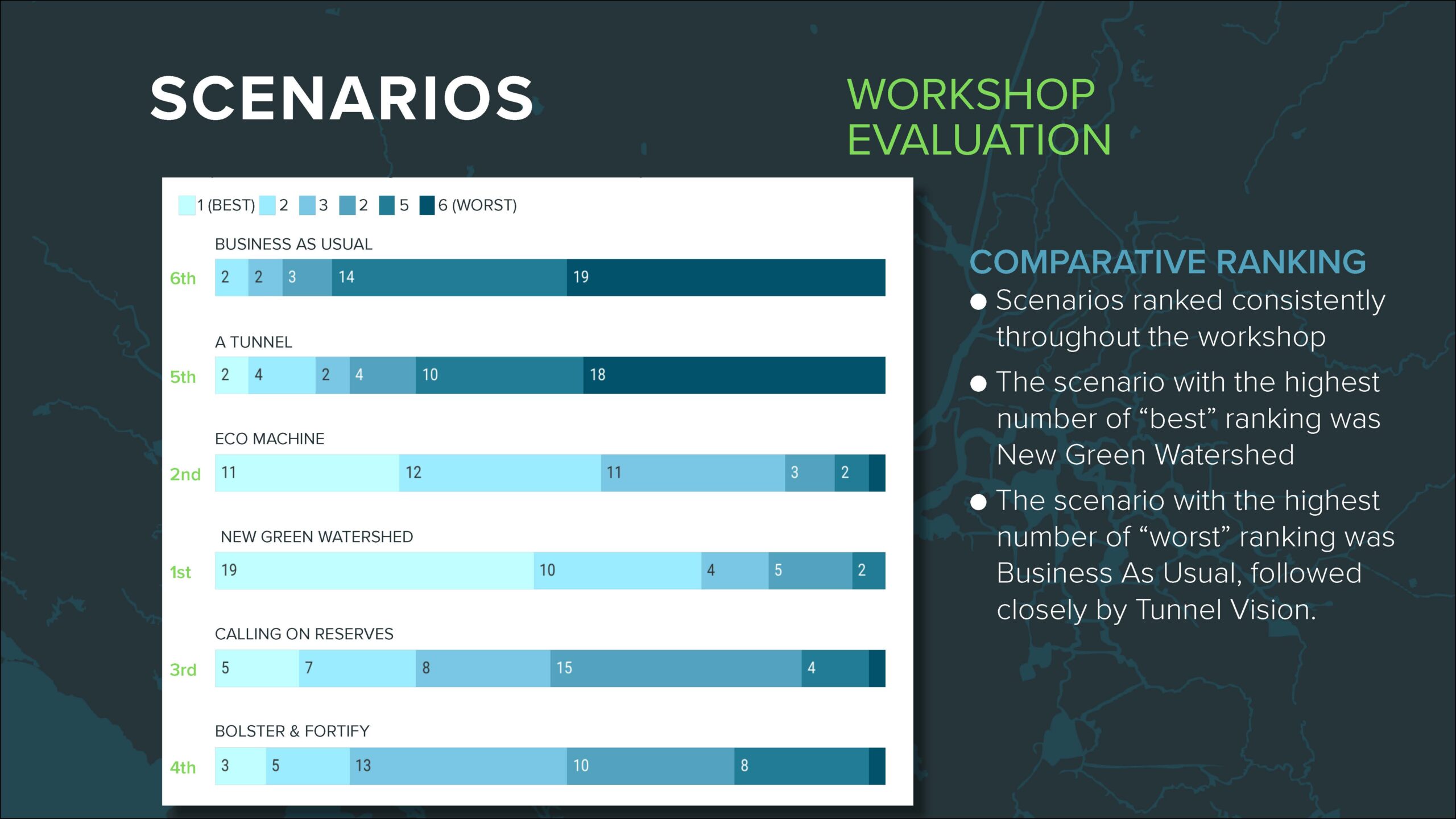 SCENARIOS

WORKSHOP EVALUATION

1 (BEST) 2 3 2 5 6 (WORST)

BUSINESS AS USUAL
6th 2 2 3 14 19

A TUNNEL
5th 2 4 2 4 10 18

ECO MACHINE
2nd 11 12 11 3 2

NEW GREEN WATERSHED
1st 19 10 4 5 2

CALLING ON RESERVES
3rd 5 7 8 15 4

BOLSTER & FORTIFY
4th 3 5 13 10 8

COMPARATIVE RANKING

● Scenarios ranked consistently throughout the workshop

● The scenario with the highest number of “best” ranking was New Green Watershed

● The scenario with the highest number of “worst” ranking was Business As Usual, followed closely by Tunnel Vision.